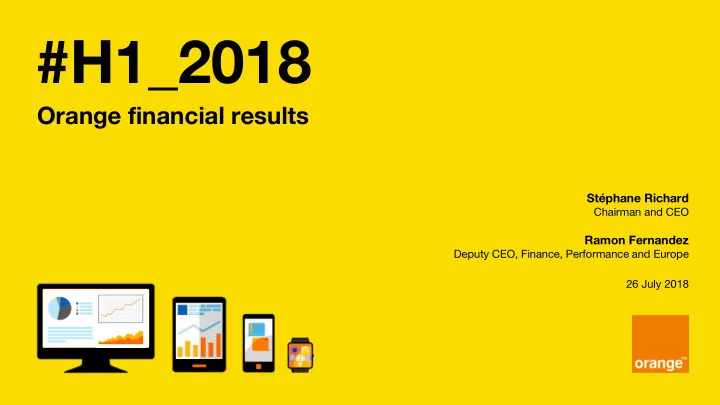 #H1_2018

Orange financial results

Stéphane Richard
Chairman and CEO

Ramon Fernandez
Deputy CEO, Finance, Performance and Europe

26 July 2018

orange™